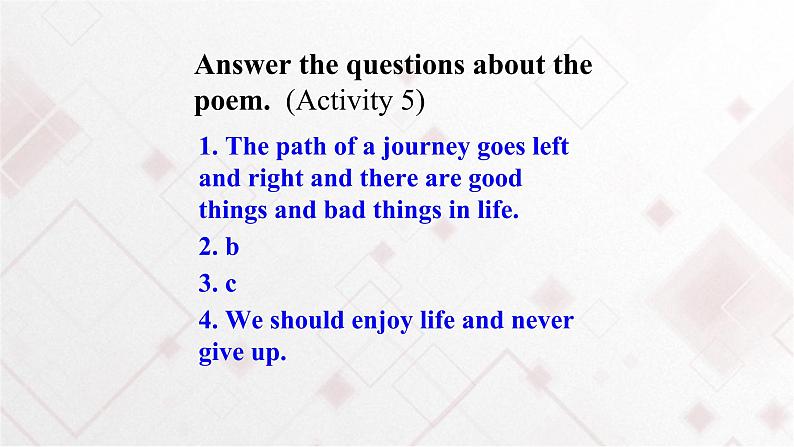 Answer the questions about the poem. (Activity 5)

1. The path of a journey goes left and right and there are good things and bad things in life.

2. b

3. c

4. We should enjoy life and never give up.